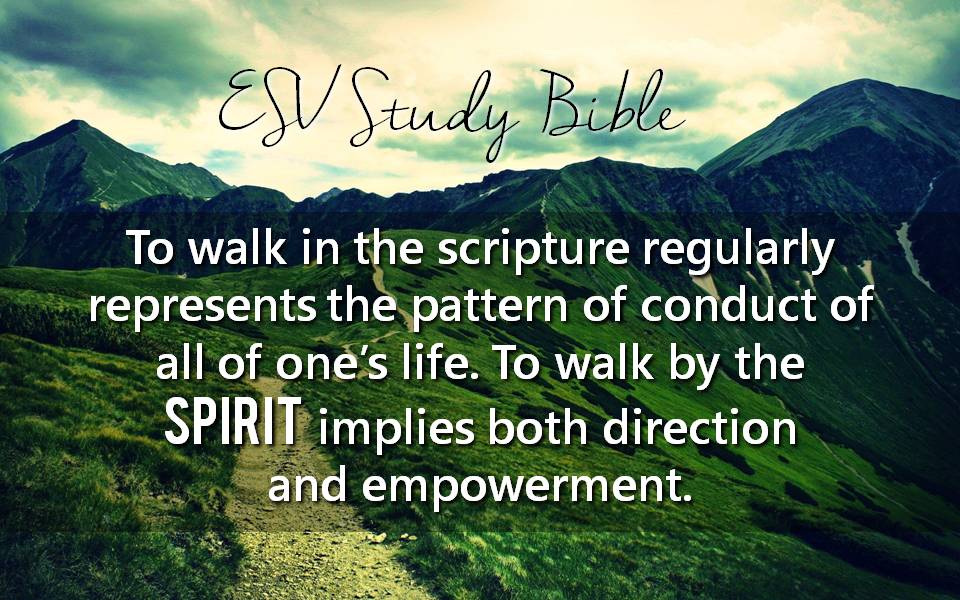 ESV Study Bible

To walk in the scripture regularly represents the pattern of conduct of all of one's life. To walk by the SPIRIT implies both direction and empowerment.